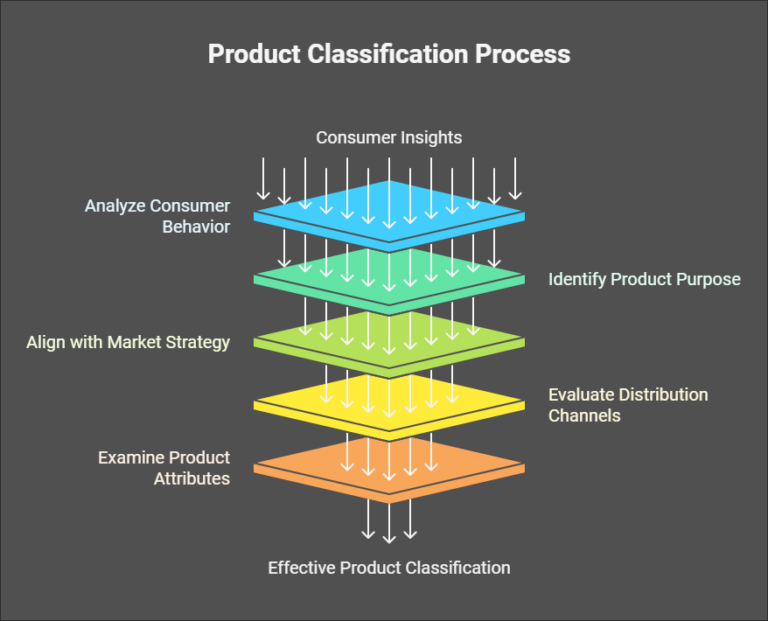 Product Classification Process

Consumer Insights

Analyze Consumer Behavior

Identify Product Purpose

Align with Market Strategy

Evaluate Distribution Channels

Examine Product Attributes

Effective Product Classification